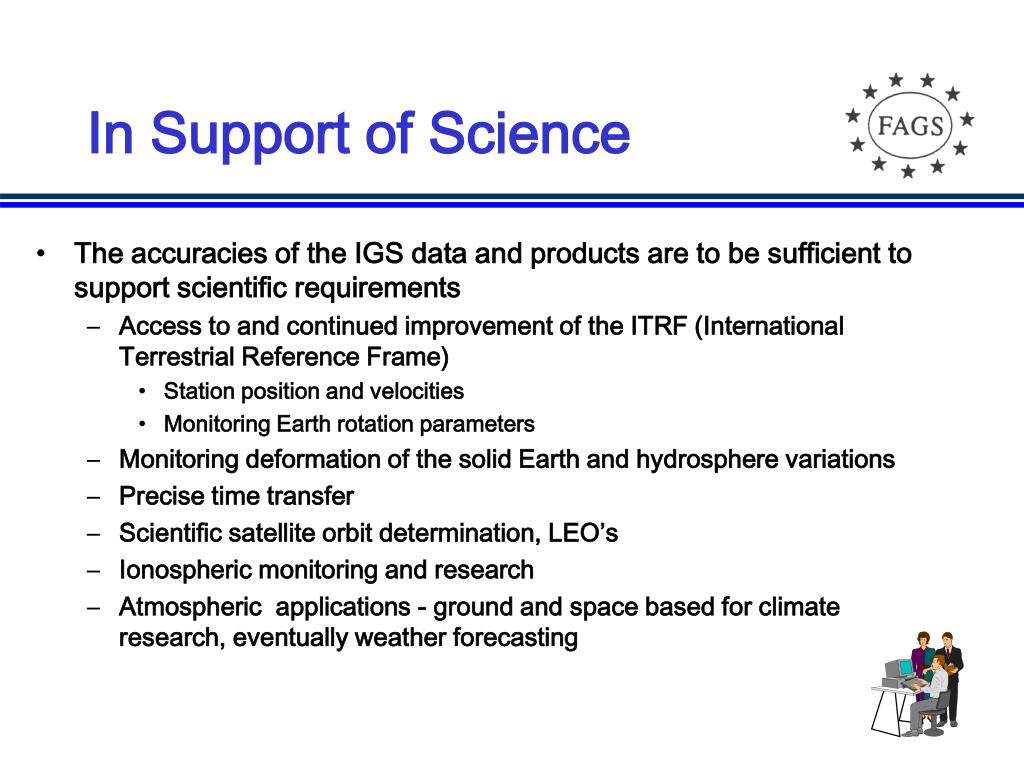 In Support of Science

FAGS

• The accuracies of the IGS data and products are to be sufficient to support scientific requirements
– Access to and continued improvement of the ITRF (International Terrestrial Reference Frame)
• Station position and velocities
• Monitoring Earth rotation parameters
– Monitoring deformation of the solid Earth and hydrosphere variations
– Precise time transfer
– Scientific satellite orbit determination, LEO's
– Ionospheric monitoring and research
– Atmospheric applications - ground and space based for climate research, eventually weather forecasting